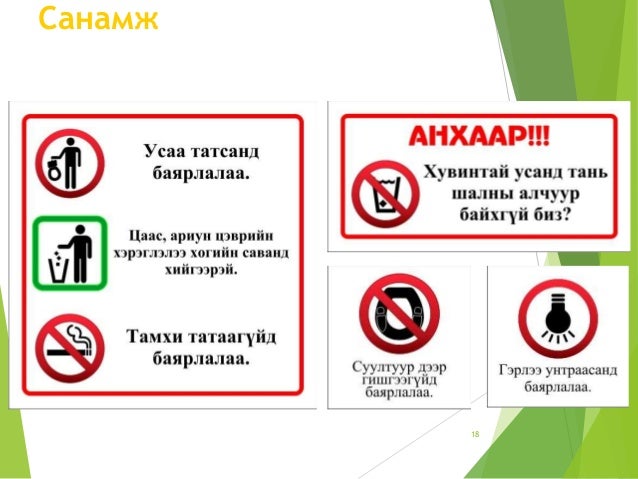 Санамж

Усаа татсанд баярлалаа.

Цаас, ариун цэврийн хэрэглэлээ хогийн саванд хийгээрэй.

Тамхи татаагүйд баярлалаа.

АНХААР!!!

Хувинтай усанд тань шалны алчуур байхгүй биз?

Суултуур дээр гишгээгүйд баярлалаа.

Гэрлээ унтраасанд баярлалаа.

18